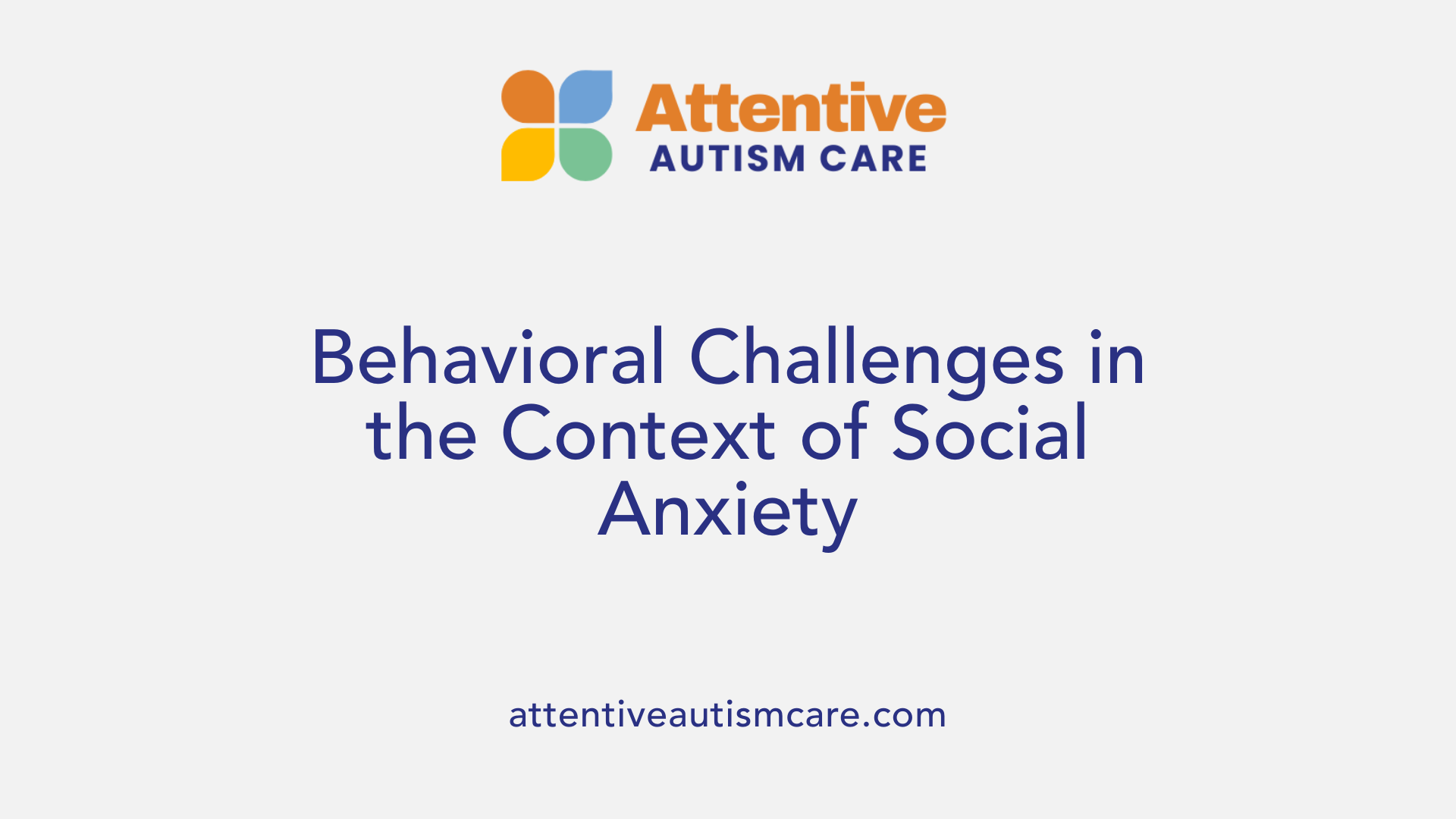 Attentive
AUTISM CARE

Behavioral Challenges in the Context of Social Anxiety

attentiveautismcare.com